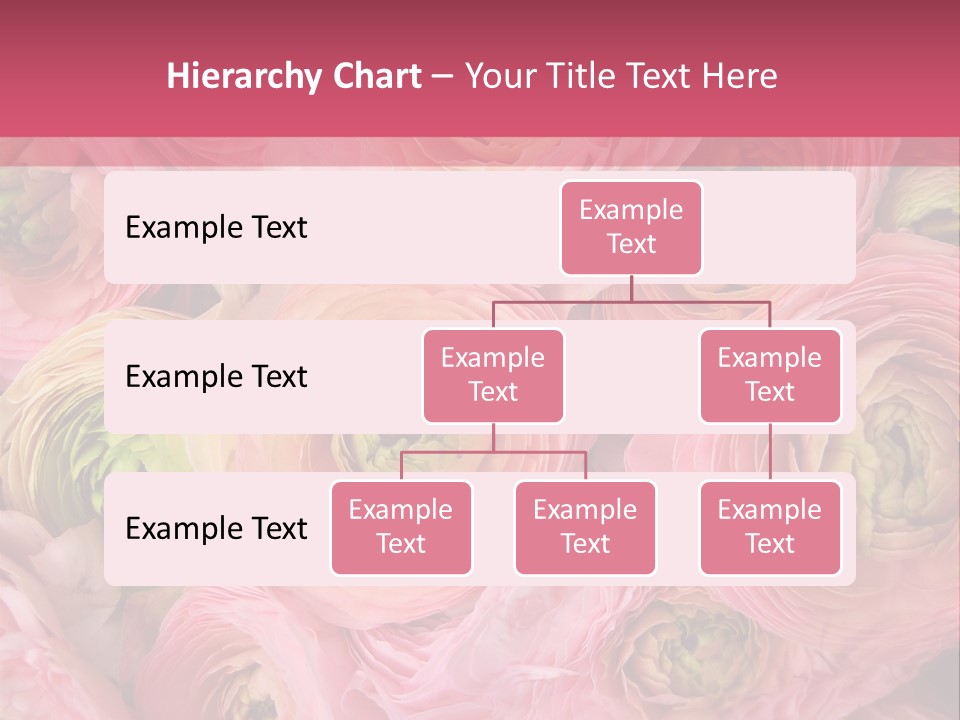 Hierarchy Chart – Your Title Text Here

Example Text

Example Text

Example Text

Example Text

Example Text

Example Text

Example Text

Example Text

Example Text